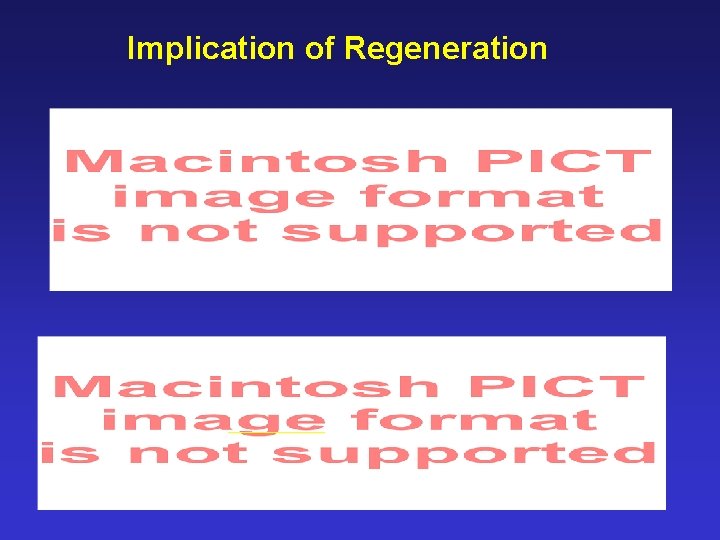 Implication of Regeneration

Macintosh PICT image format is not supported

Macintosh PICT image format is not supported